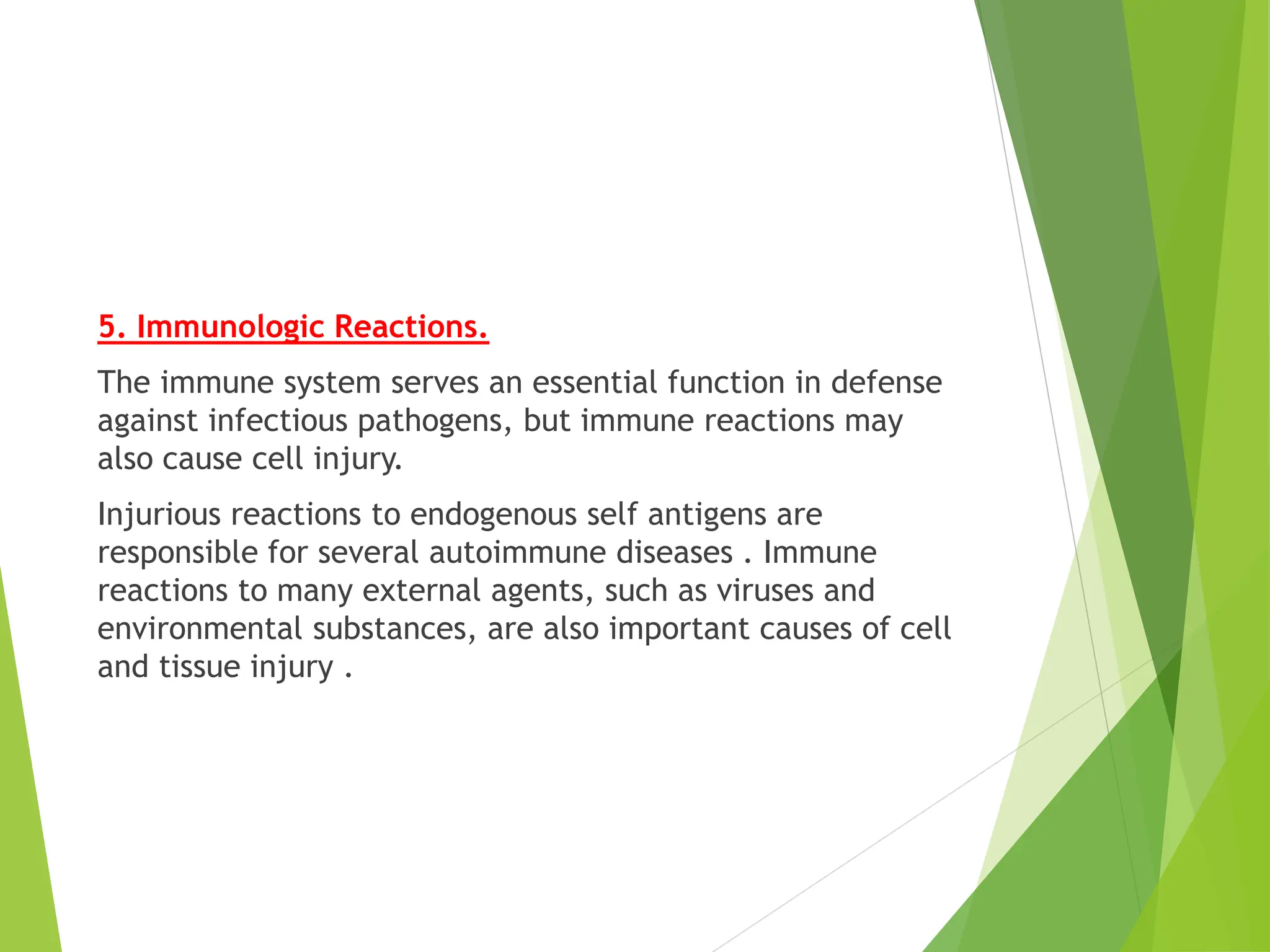 5. Immunologic Reactions.

The immune system serves an essential function in defense against infectious pathogens, but immune reactions may also cause cell injury.

Injurious reactions to endogenous self antigens are responsible for several autoimmune diseases . Immune reactions to many external agents, such as viruses and environmental substances, are also important causes of cell and tissue injury .